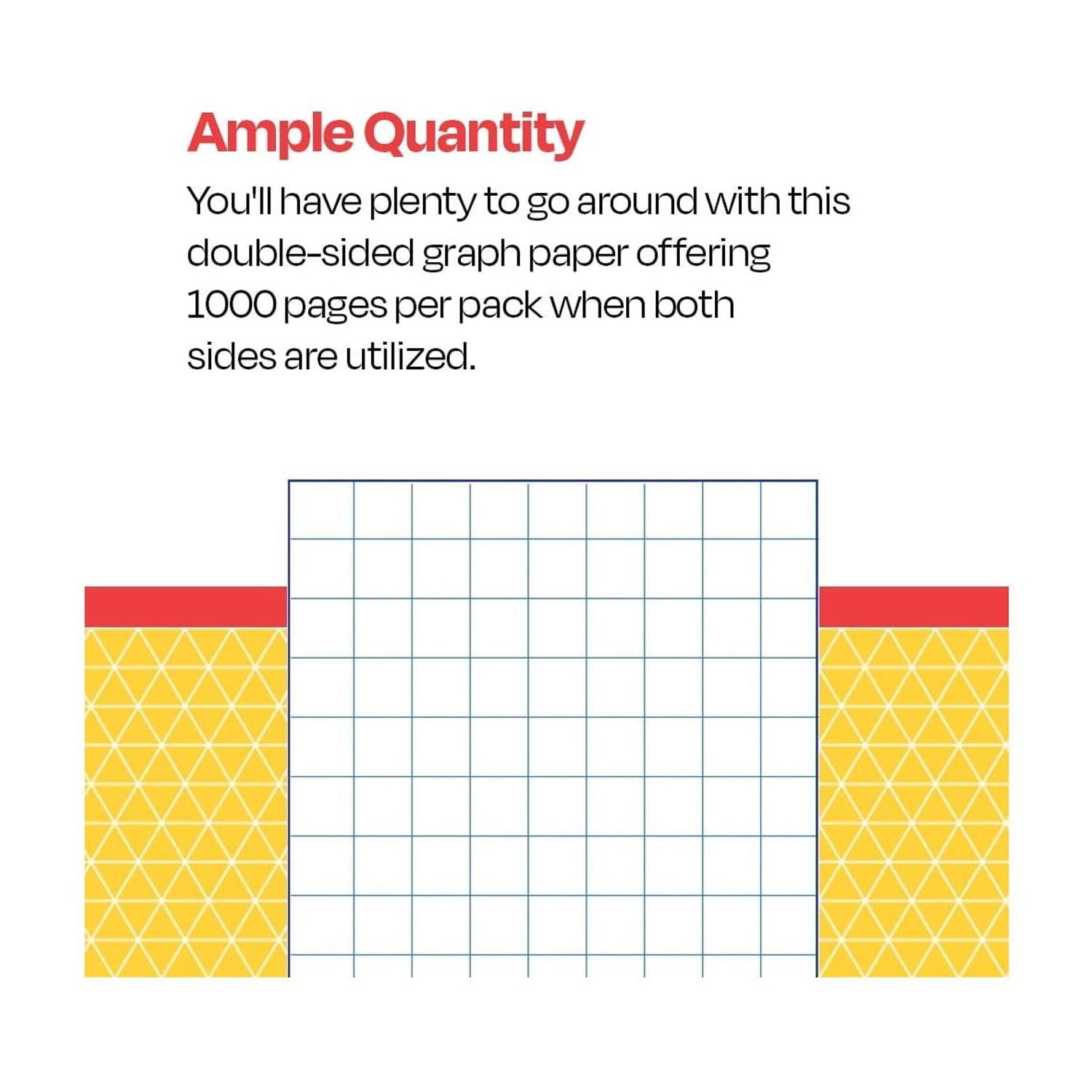 Ample Quantity

You'll have plenty to go around with this double-sided graph paper offering 1000 pages per pack when both sides are utilized.